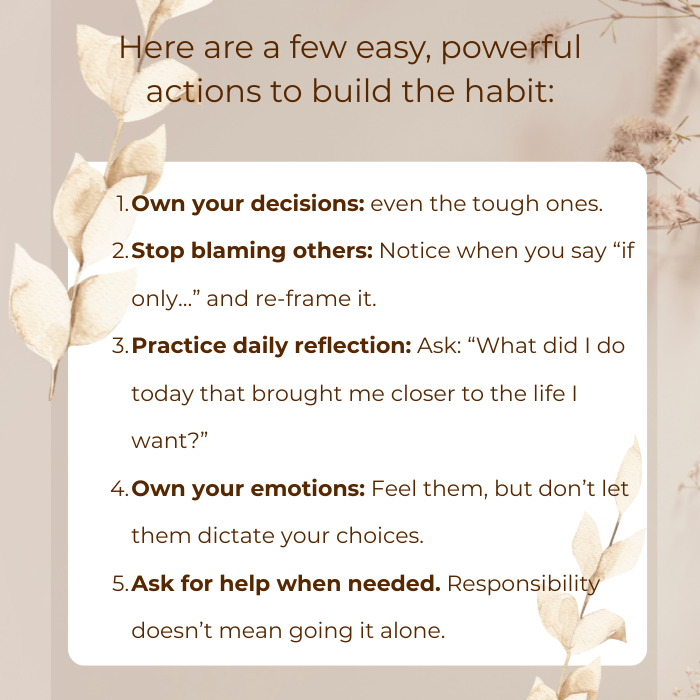 Here are a few easy, powerful actions to build the habit:

1. Own your decisions: even the tough ones.
2. Stop blaming others: Notice when you say “if only...” and re-frame it.
3. Practice daily reflection: Ask: “What did I do today that brought me closer to the life I want?”
4. Own your emotions: Feel them, but don’t let them dictate your choices.
5. Ask for help when needed. Responsibility doesn’t mean going it alone.